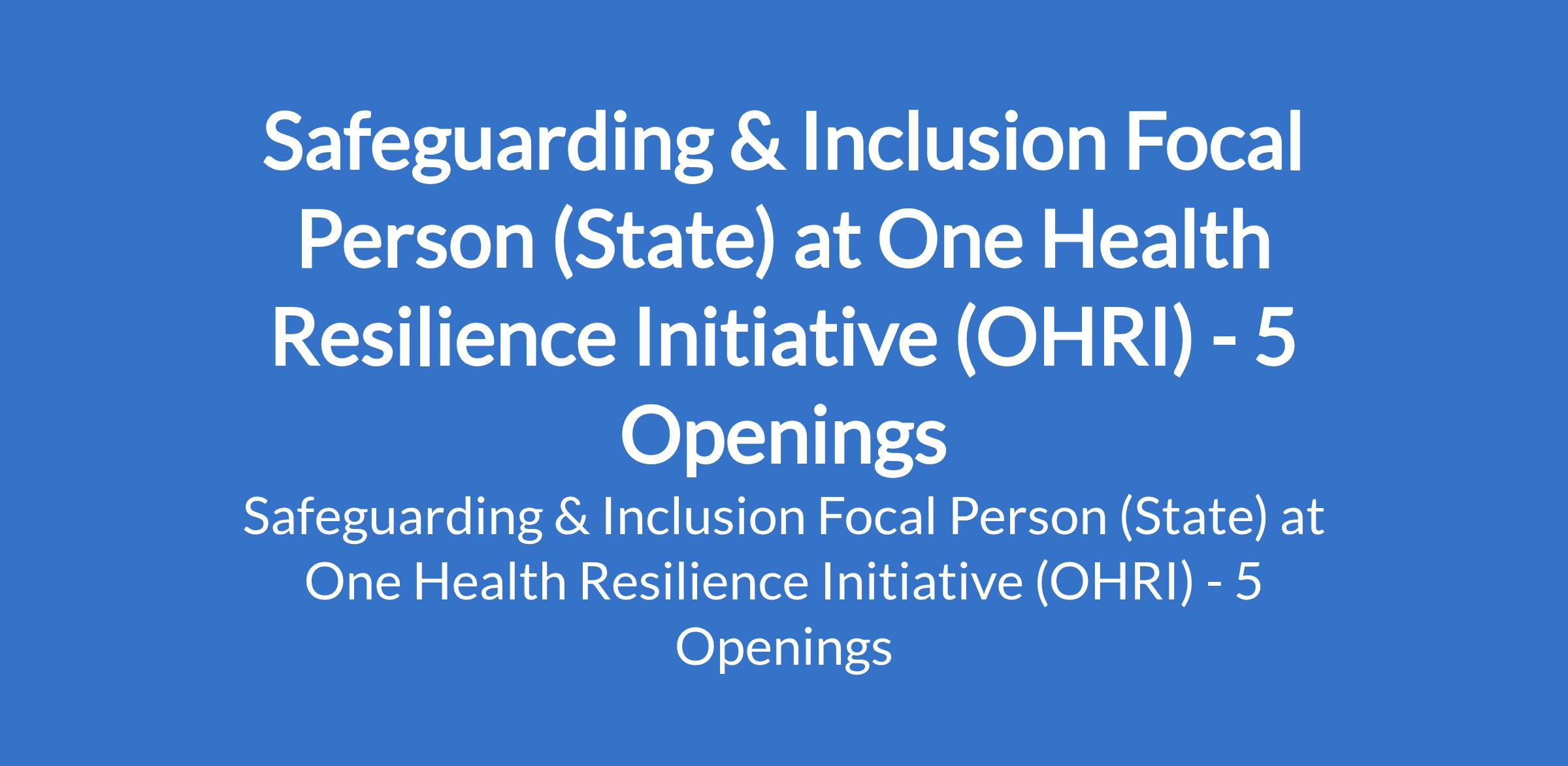 Safeguarding & Inclusion Focal Person (State) at One Health Resilience Initiative (OHRI) - 5 Openings

Safeguarding & Inclusion Focal Person (State) at One Health Resilience Initiative (OHRI) - 5 Openings